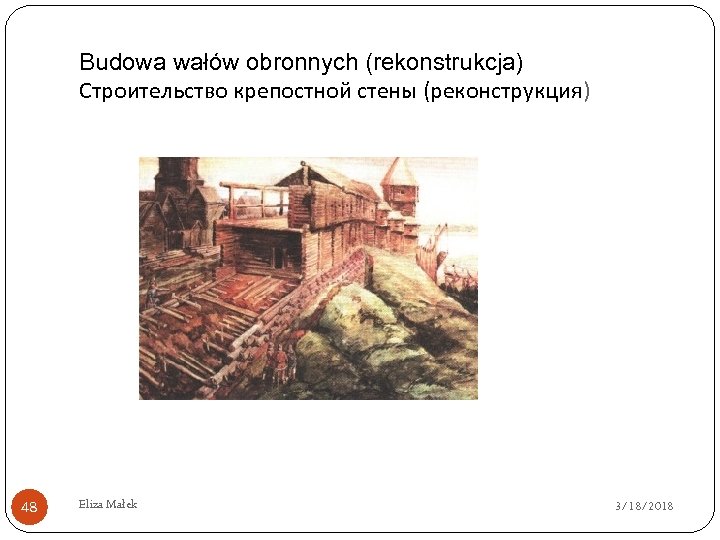 Budowa wałów obronnych (rekonstrukcja)
Строительство крепостной стены (реконструкция)

48

Eliza Małek

3/18/2018